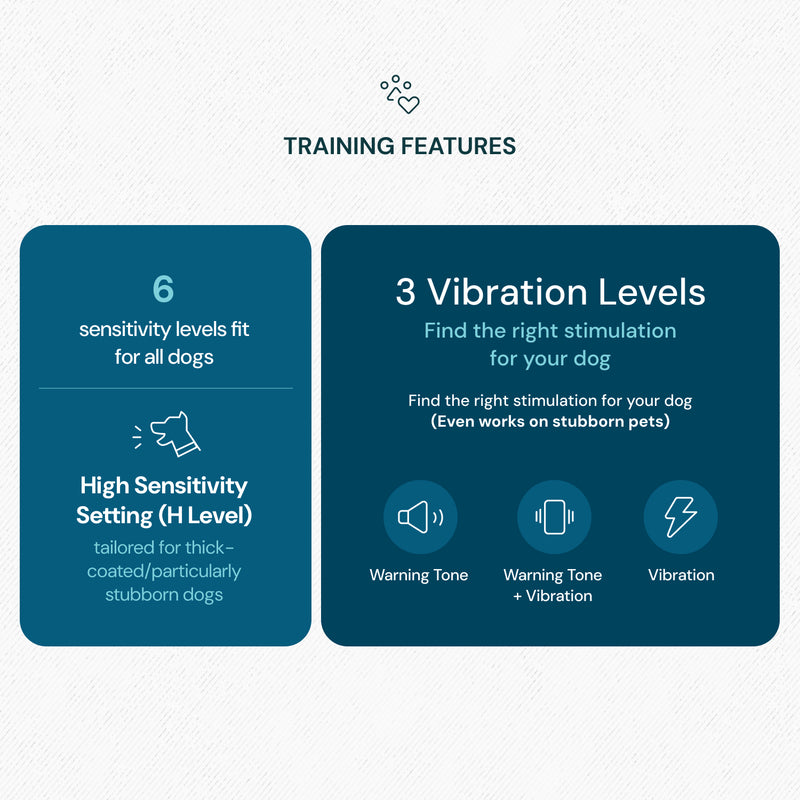 TRAINING FEATURES

6

sensitivity levels fit for all dogs

High Sensitivity Setting (H Level)

tailored for thick-coated/particularly stubborn dogs

3 Vibration Levels

Find the right stimulation for your dog

Find the right stimulation for your dog
(Even works on stubborn pets)

Warning Tone

Warning Tone + Vibration

Vibration